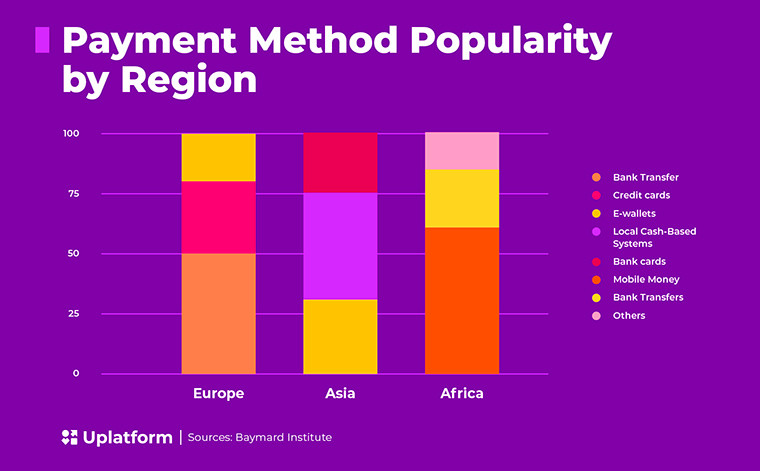 Payment Method Popularity by Region

100
75
50
25
0

Europe
Asia
Africa

Bank Transfer
Credit cards
E-wallets
Local Cash-Based Systems
Bank cards
Mobile Money
Bank Transfers
Others

Uplatform | Sources: Baymard Institute